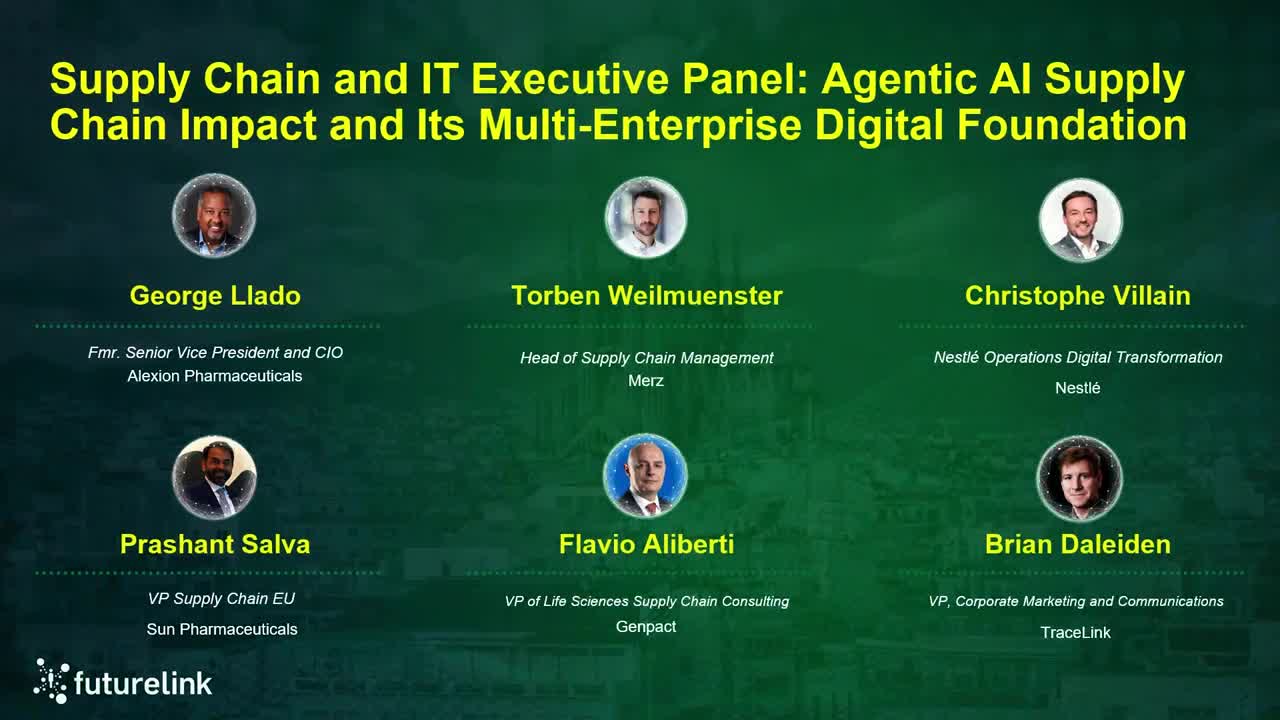 Supply Chain and IT Executive Panel: Agentic AI Supply Chain Impact and Its Multi-Enterprise Digital Foundation

George Llado

Fmr. Senior Vice President and CIO
Alexion Pharmaceuticals

Torben Weilmuenster

Head of Supply Chain Management
Merz

Christophe Villain

Nestlé Operations Digital Transformation
Nestlé

Prashant Salva

VP Supply Chain EU
Sun Pharmaceuticals

Flavio Aliberti

VP of Life Sciences Supply Chain Consulting
Genpact

Brian Daleiden

VP, Corporate Marketing and Communications
TraceLink

futurelink